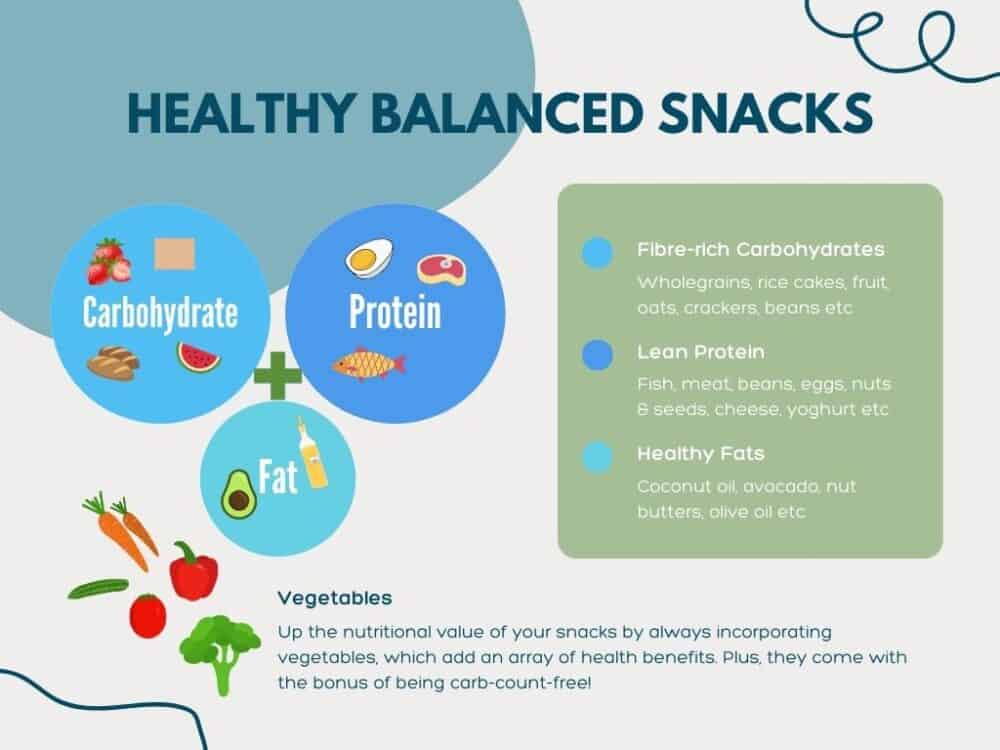 HEALTHY BALANCED SNACKS

Carbohydrate

Protein

Fat

Fibre-rich Carbohydrates
Wholegrains, rice cakes, fruit, oats, crackers, beans etc

Lean Protein
Fish, meat, beans, eggs, nuts & seeds, cheese, yoghurt etc

Healthy Fats
Coconut oil, avocado, nut butters, olive oil etc

Vegetables
Up the nutritional value of your snacks by always incorporating vegetables, which add an array of health benefits. Plus, they come with the bonus of being carb-count-free!